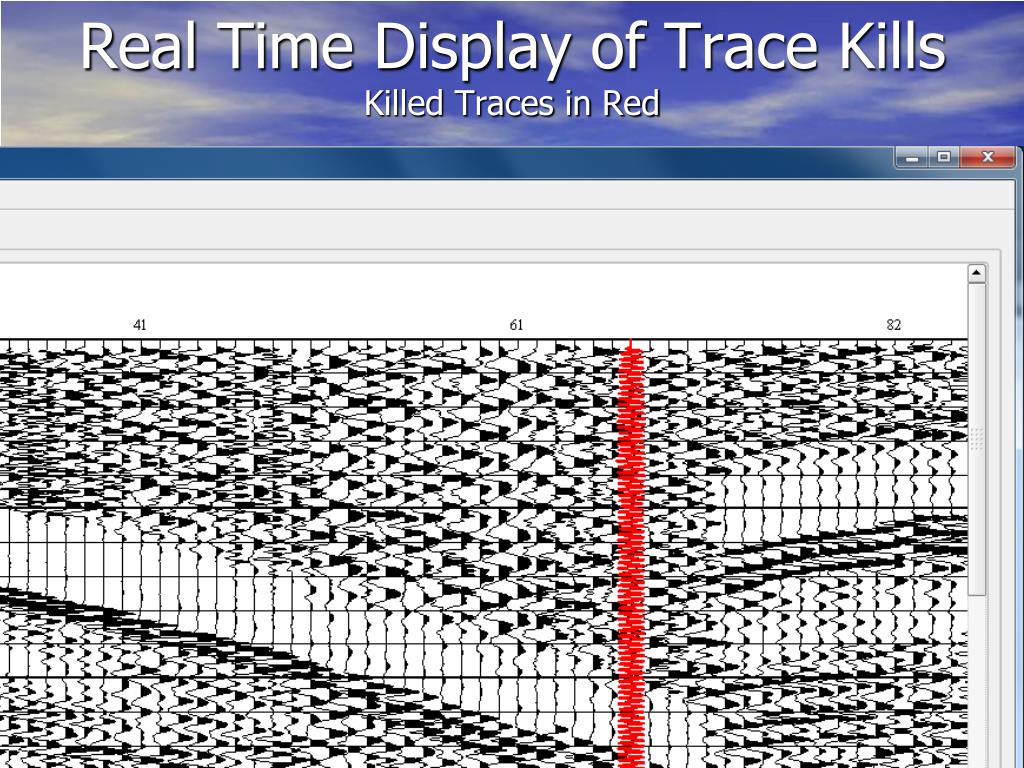 Real Time Display of Trace Kills
Killed Traces in Red

41
61
82